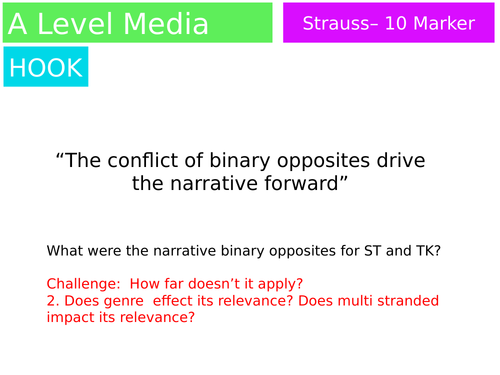 A Level Media

Strauss– 10 Marker

HOOK

“The conflict of binary opposites drive the narrative forward”

What were the narrative binary opposites for ST and TK?

Challenge: How far doesn’t it apply?
2. Does genre effect its relevance? Does multi stranded impact its relevance?